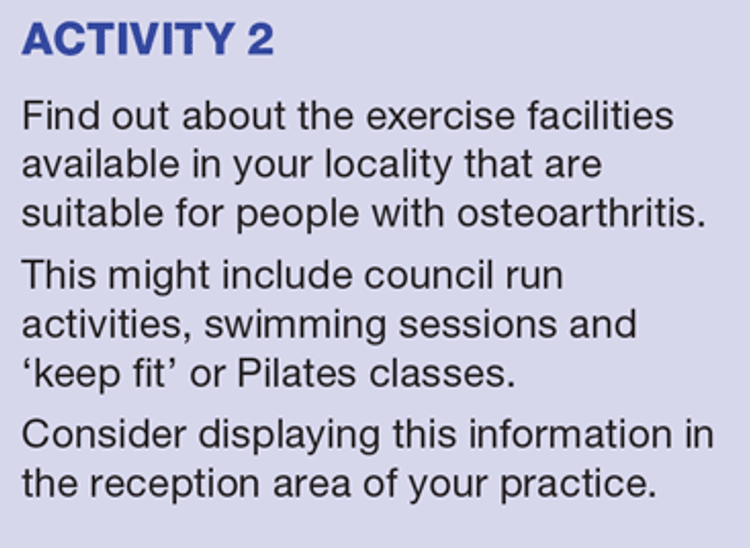 ACTIVITY 2

Find out about the exercise facilities available in your locality that are suitable for people with osteoarthritis.

This might include council run activities, swimming sessions and ‘keep fit’ or Pilates classes.

Consider displaying this information in the reception area of your practice.